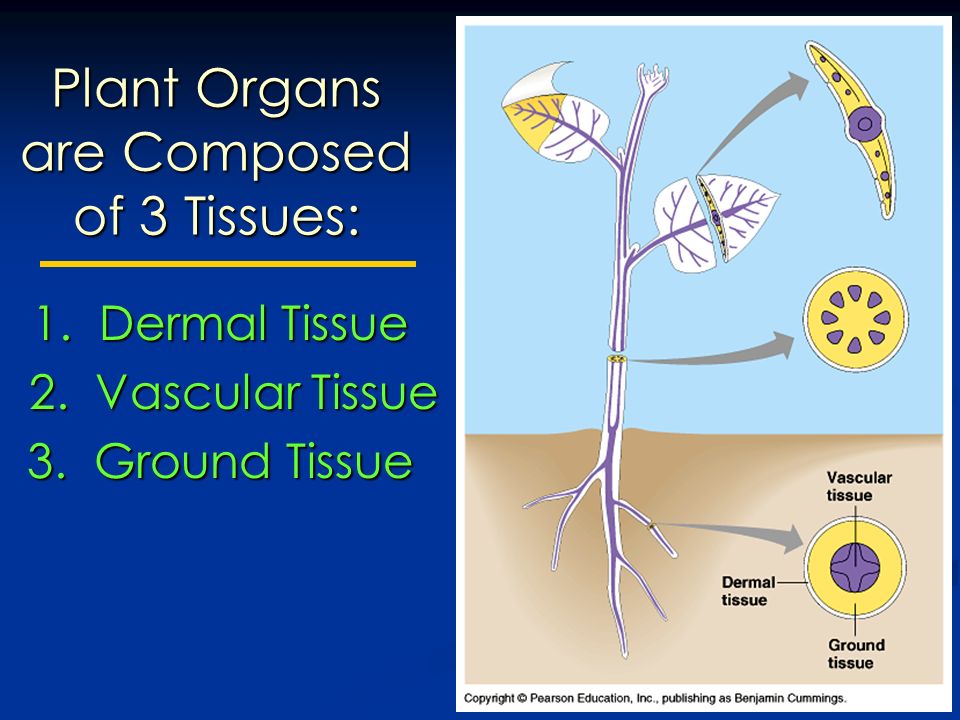 Plant Organs are Composed of 3 Tissues:

1. Dermal Tissue
2. Vascular Tissue
3. Ground Tissue

Vascular tissue

Dermal tissue

Ground tissue

Copyright © Pearson Education, Inc., publishing as Benjamin Cummings.